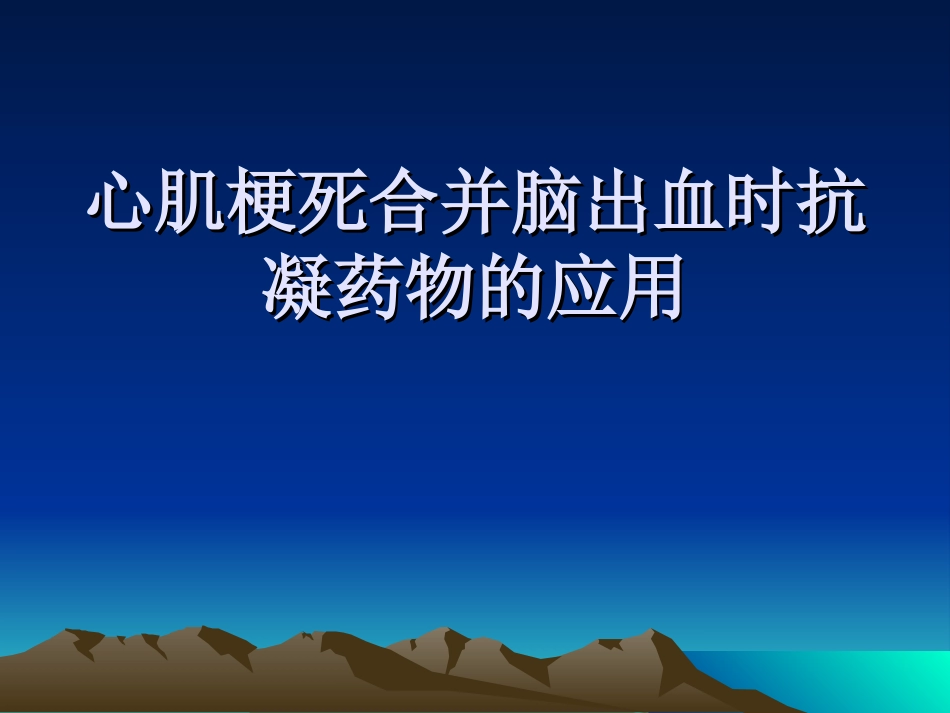 心肌梗死合并脑出血时抗凝药物的应用